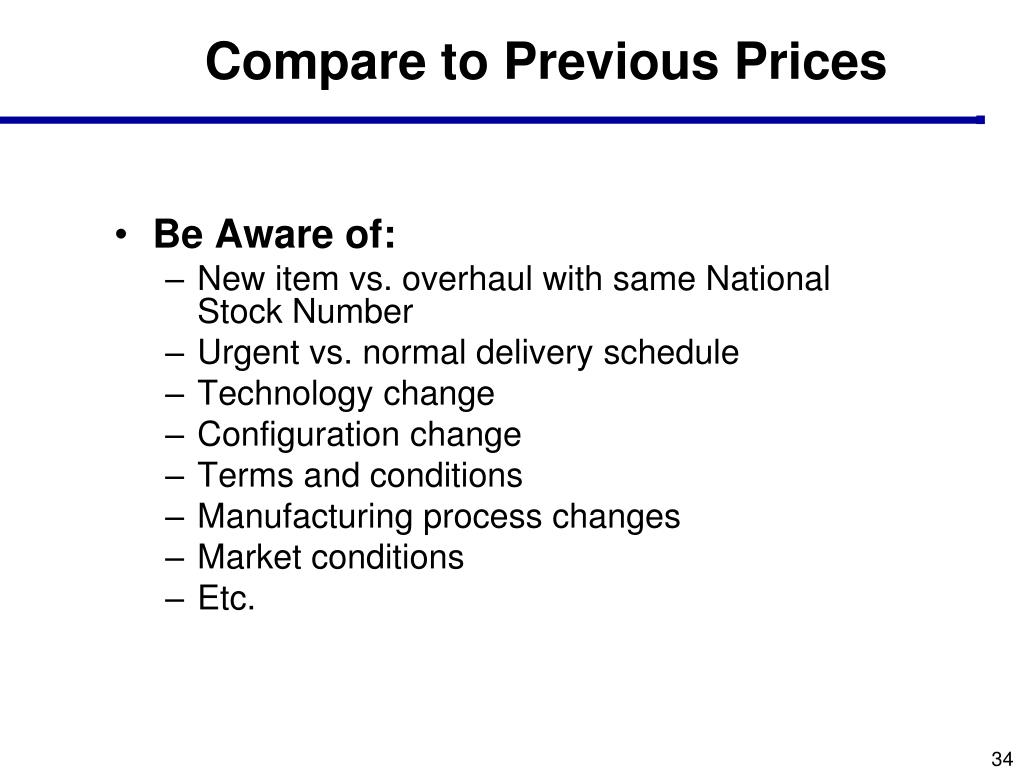 Compare to Previous Prices

• Be Aware of:
– New item vs. overhaul with same National Stock Number
– Urgent vs. normal delivery schedule
– Technology change
– Configuration change
– Terms and conditions
– Manufacturing process changes
– Market conditions
– Etc.

34